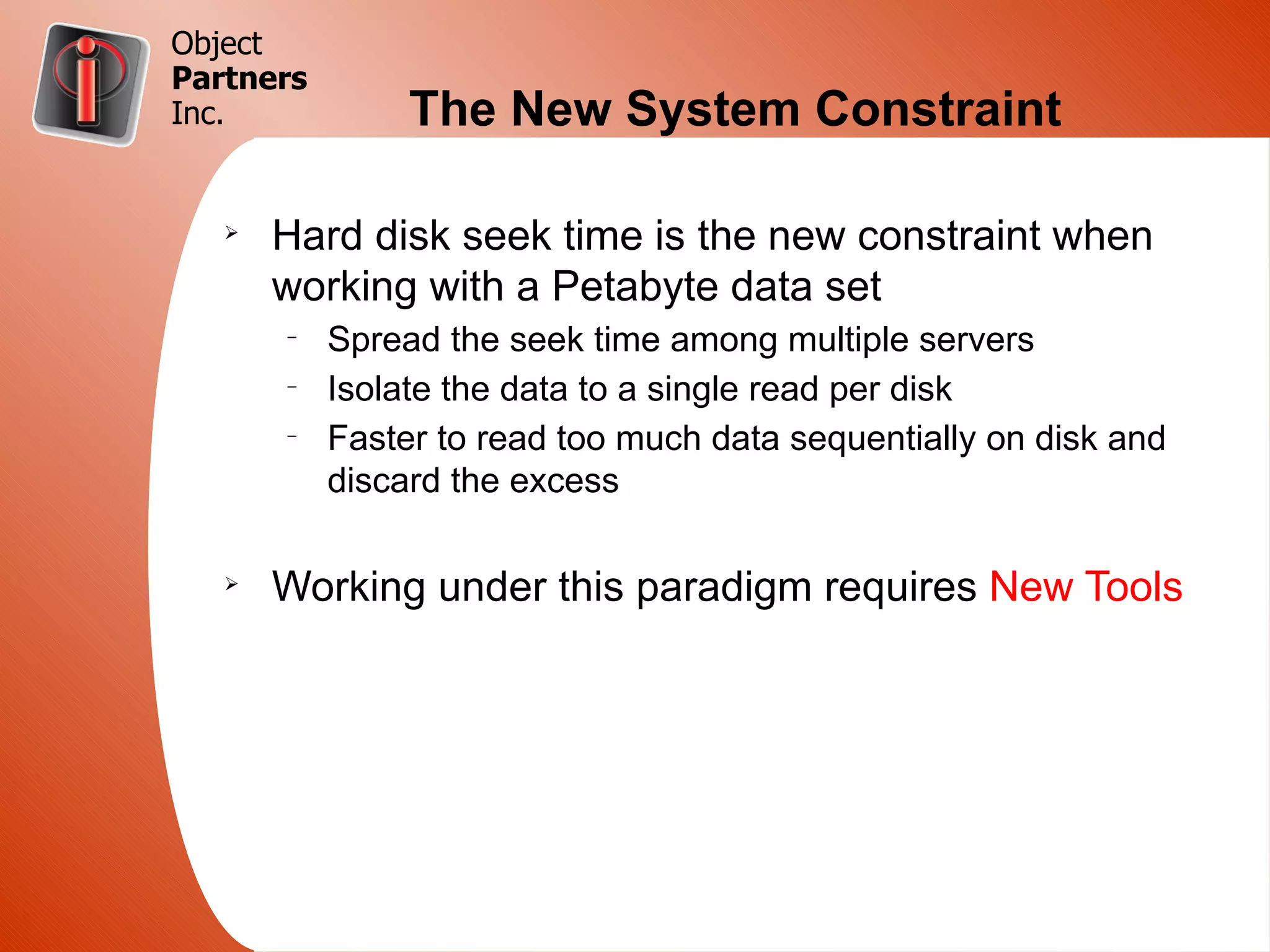 Object
Partners
Inc.

The New System Constraint

➢ Hard disk seek time is the new constraint when working with a Petabyte data set

– Spread the seek time among multiple servers
– Isolate the data to a single read per disk
– Faster to read too much data sequentially on disk and discard the excess

➢ Working under this paradigm requires New Tools